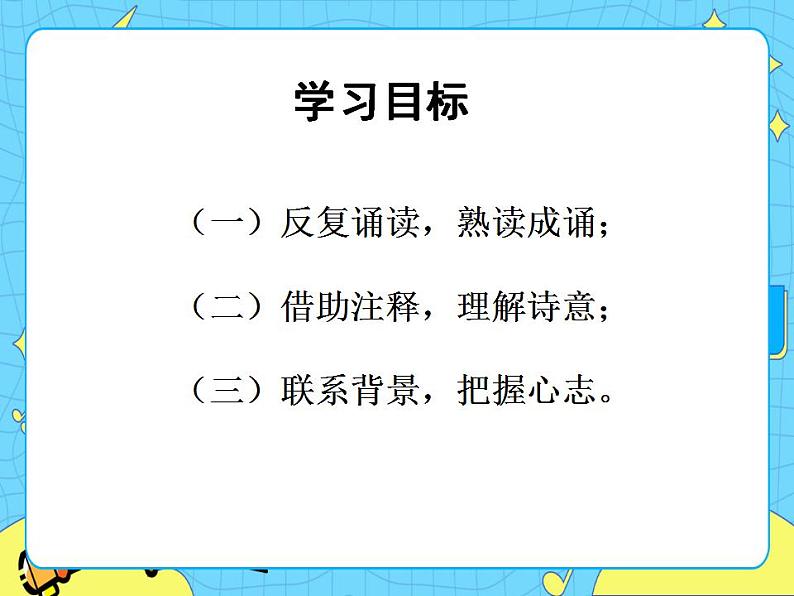 学习目标

（一）反复诵读，熟读成诵；

（二）借助注释，理解诗意；

（三）联系背景，把握心志。